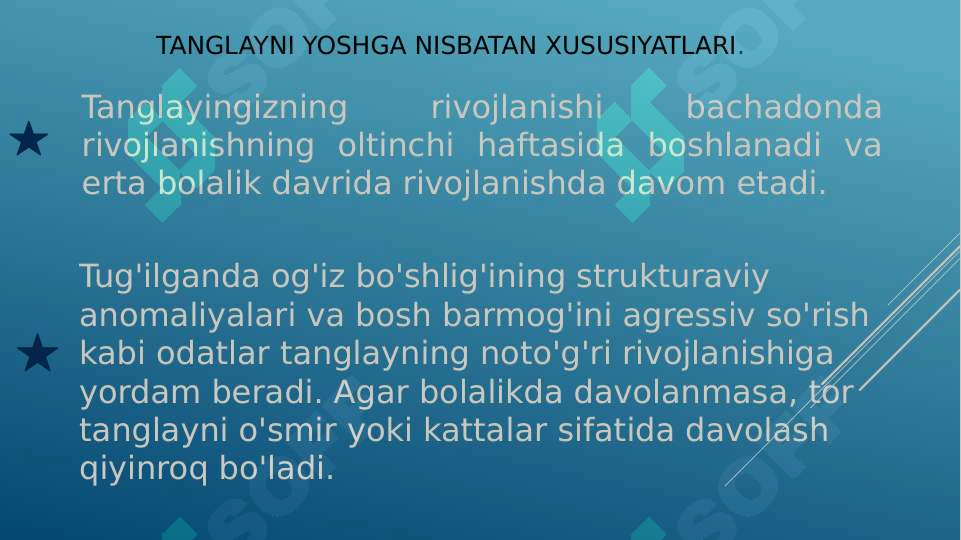 TANGLAYNI YOSHGA NISBATAN XUSUSIYATLARI.

Tanglayingizning rivojlanishi bachadonda rivojlanishning oltinchi haftasida boshlanadi va erta bolalik davrida rivojlanishda davom etadi.

Tug'ilganda og'iz bo'shlig'ining strukturaviy anomaliyalari va bosh barmog'ini agressiv so'rish kabi odatlar tanglayning noto'g'ri rivojlanishiga yordam beradi. Agar bolalikda davolanmasa, tor tanglayni o'smir yoki kattalar sifatida davolash qiyinroq bo'ladi.